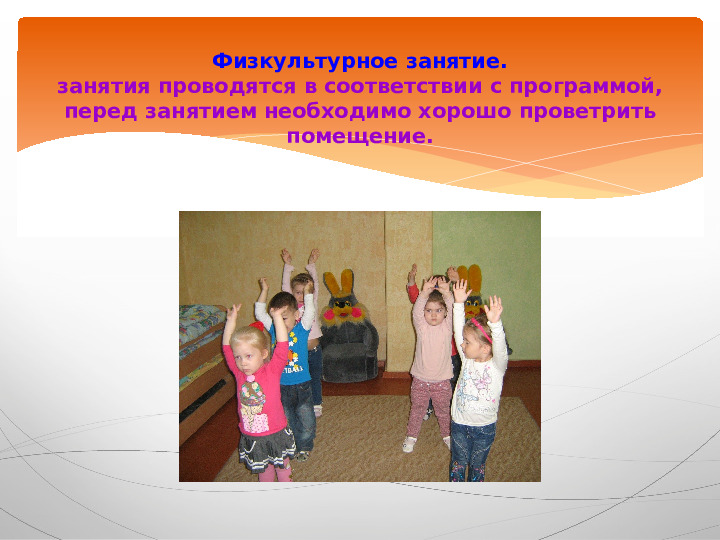 Физкультурное занятие.
занятия проводятся в соответствии с программой, перед занятием необходимо хорошо проветрить помещение.